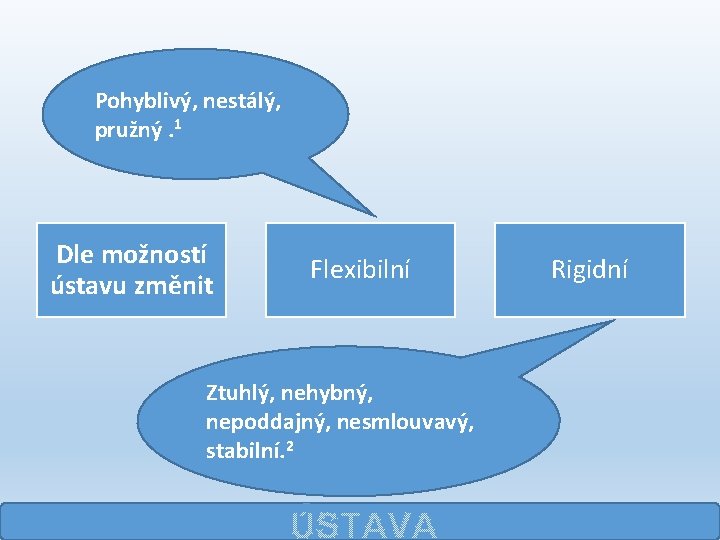 Pohyblivý, nestálý, pružný .$^1$

Dle možností ústavu změnit

Flexibilní

Rigidní

Ztuhlý, nehybný, nepoddajný, nesmlouvavý, stabilní.$^2$

ÚSTAVA